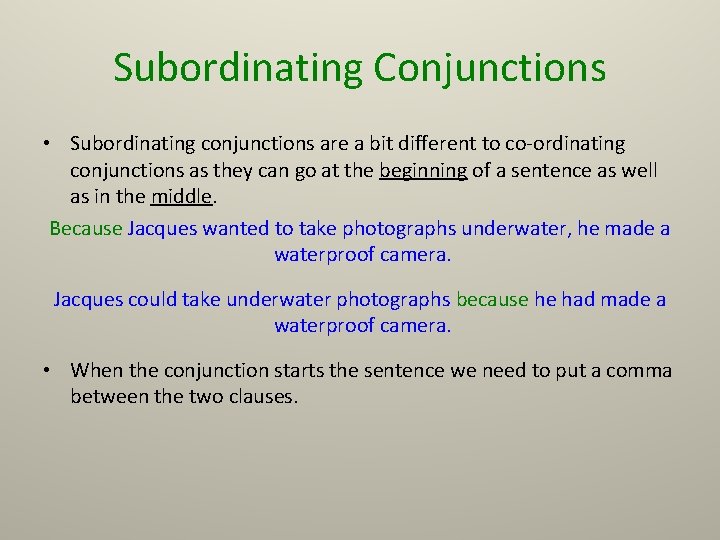 Subordinating Conjunctions

• Subordinating conjunctions are a bit different to co-ordinating conjunctions as they can go at the beginning of a sentence as well as in the middle.

Because Jacques wanted to take photographs underwater, he made a waterproof camera.

Jacques could take underwater photographs because he had made a waterproof camera.

• When the conjunction starts the sentence we need to put a comma between the two clauses.